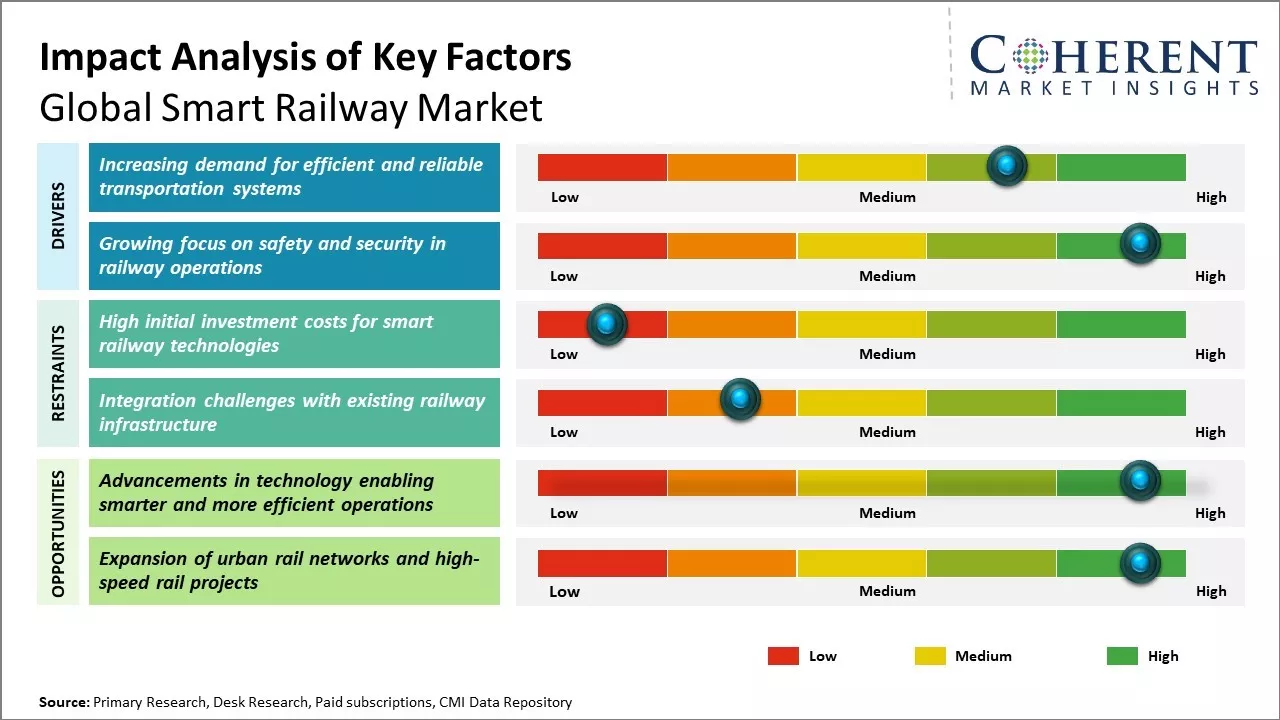 Impact Analysis of Key Factors
Global Smart Railway Market

COHERENT
MARKET INSIGHTS

DRIVERS

Increasing demand for efficient and reliable transportation systems

Low Medium High

Growing focus on safety and security in railway operations

Low Medium High

RESTRAINTS

High initial investment costs for smart railway technologies

Low Medium High

Integration challenges with existing railway infrastructure

Low Medium High

OPPORTUNITIES

Advancements in technology enabling smarter and more efficient operations

Low Medium High

Expansion of urban rail networks and high-speed rail projects

Low Medium High

Low Medium High

Source: Primary Research, Desk Research, Paid subscriptions, CMI Data Repository